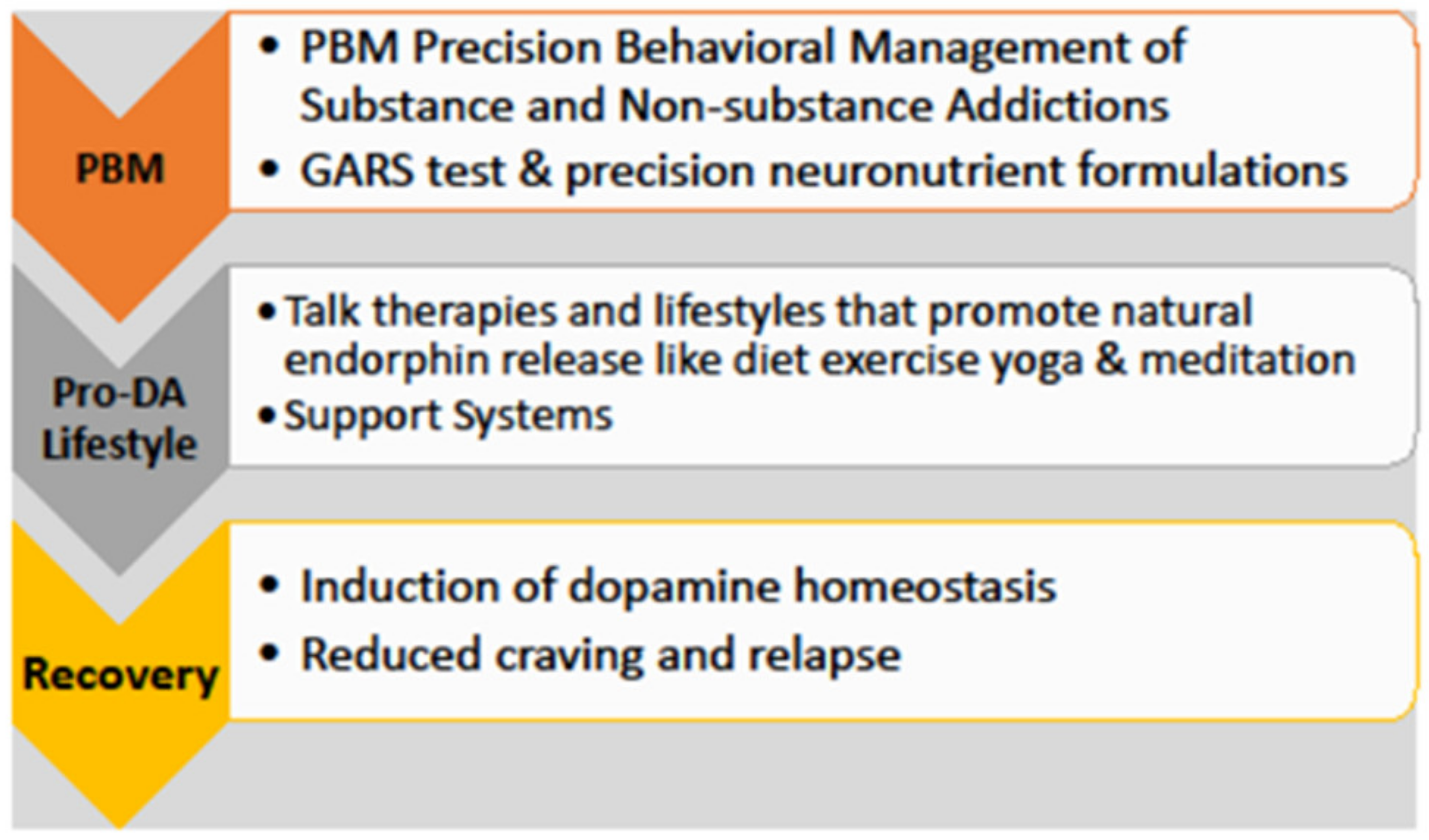 PBM

• PBM Precision Behavioral Management of Substance and Non-substance Addictions
• GARS test & precision neuronutrient formulations

Pro-DA Lifestyle

• Talk therapies and lifestyles that promote natural endorphin release like diet exercise yoga & meditation
• Support Systems

Recovery

• Induction of dopamine homeostasis
• Reduced craving and relapse